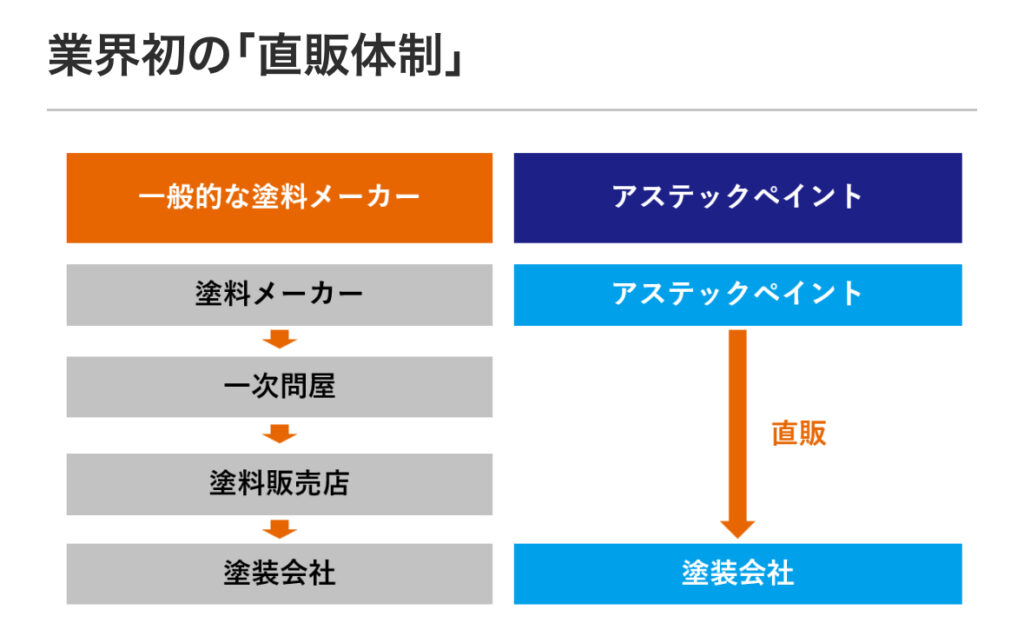 業界初の「直販体制」

一般的な塗料メーカー

塗料メーカー

一次問屋

塗料販売店

塗装会社

アステックペイント

アステックペイント

直販

塗装会社